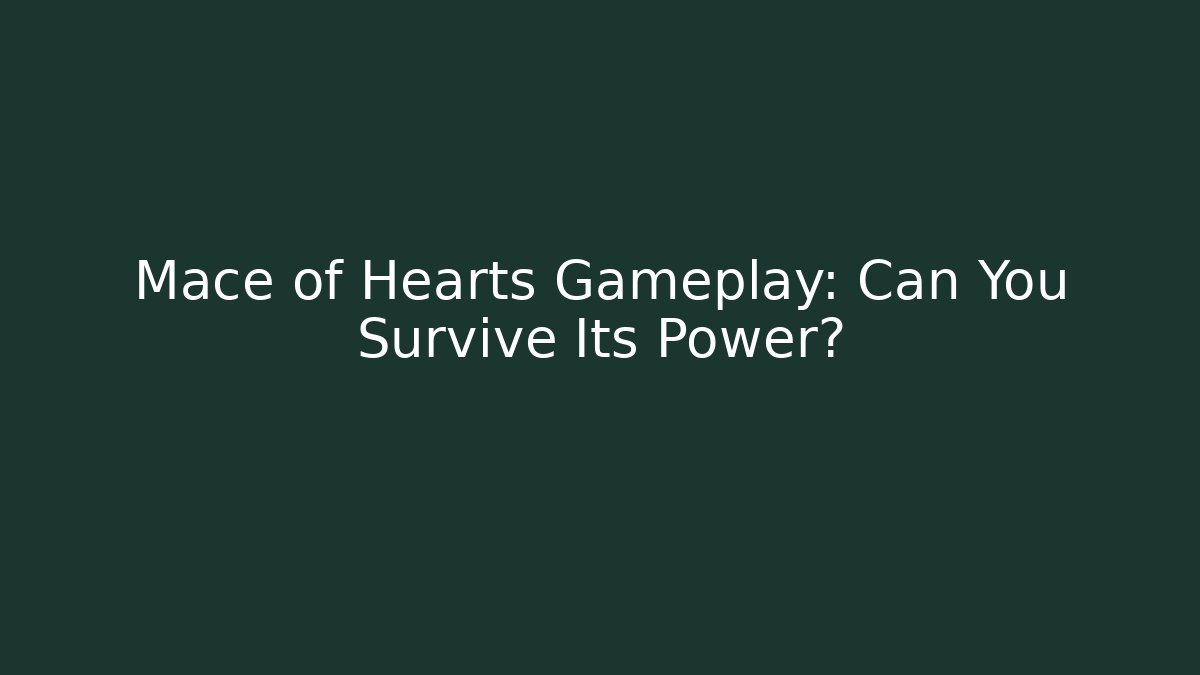 Mace of Hearts Gameplay: Can You Survive Its Power?